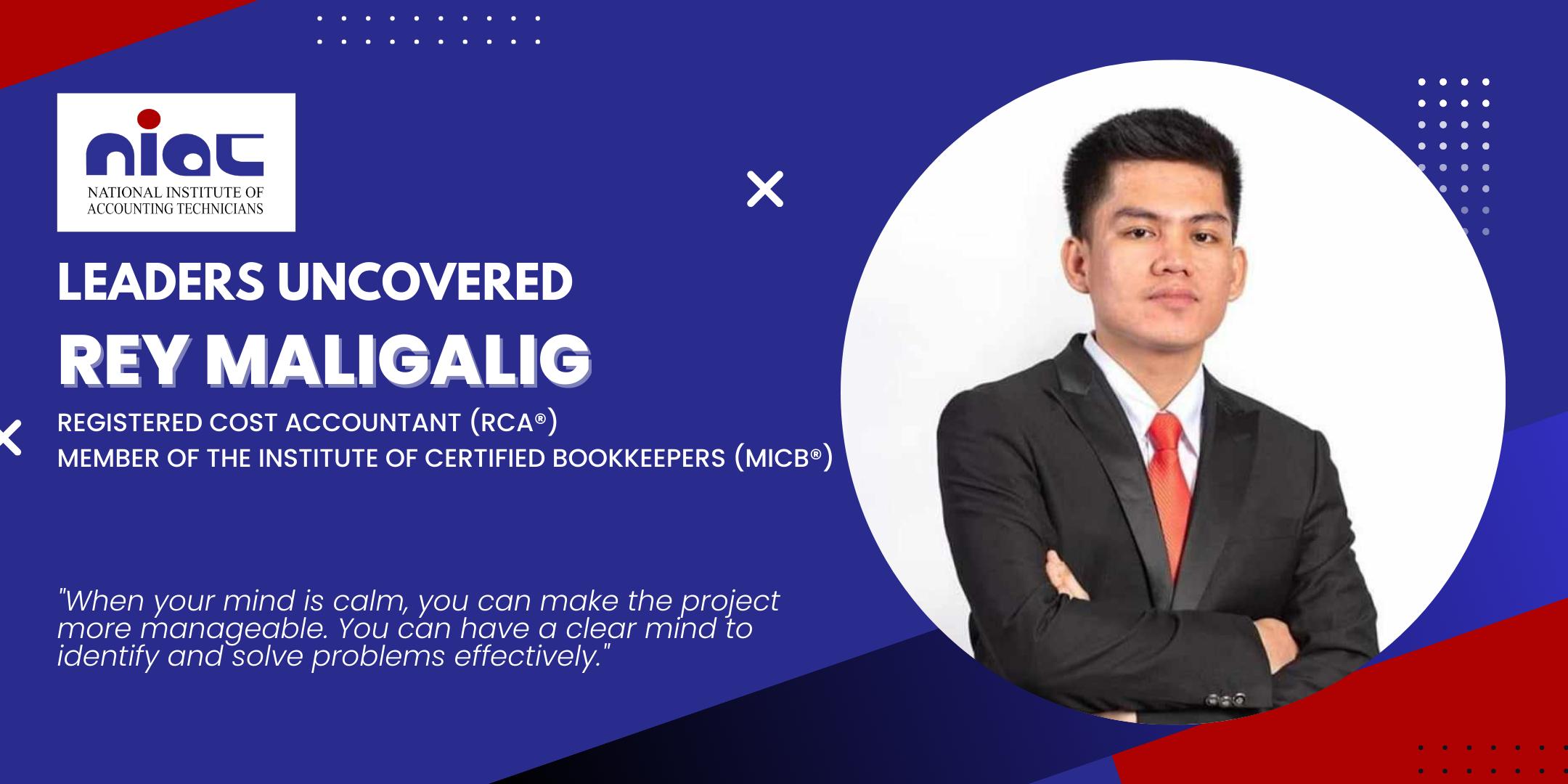 niat
NATIONAL INSTITUTE OF ACCOUNTING TECHNICIANS

LEADERS UNCOVERED

REY MALIGALIG

REGISTERED COST ACCOUNTANT (RCA®)
MEMBER OF THE INSTITUTE OF CERTIFIED BOOKKEEPERS (MICB®)

"When your mind is calm, you can make the project more manageable. You can have a clear mind to identify and solve problems effectively."